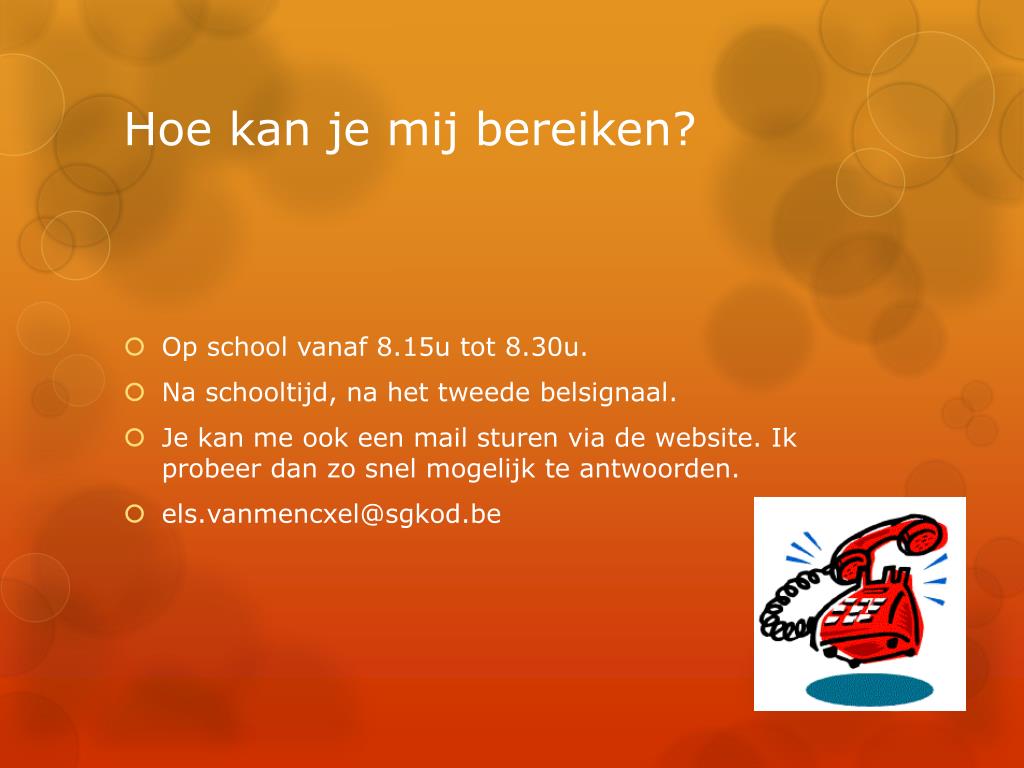 Hoe kan je mij bereiken?

Op school vanaf 8.15u tot 8.30u.

Na schooltijd, na het tweede belsignaal.

Je kan me ook een mail sturen via de website. Ik probeer dan zo snel mogelijk te antwoorden.

els.vanmencxel@sgkod.be